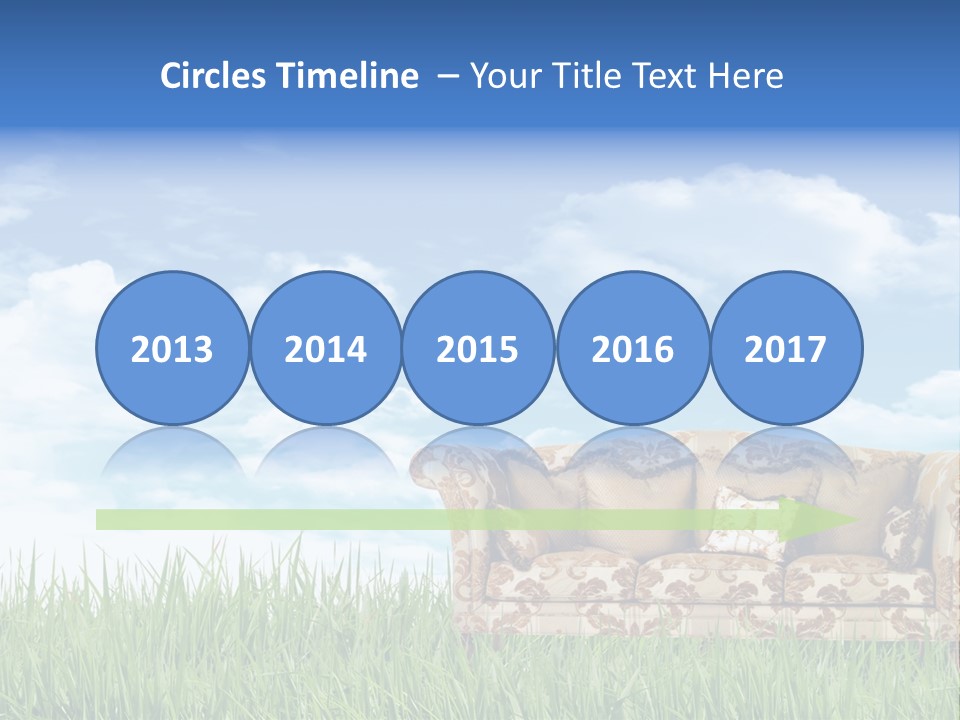 Circles Timeline – Your Title Text Here

2013

2014

2015

2016

2017